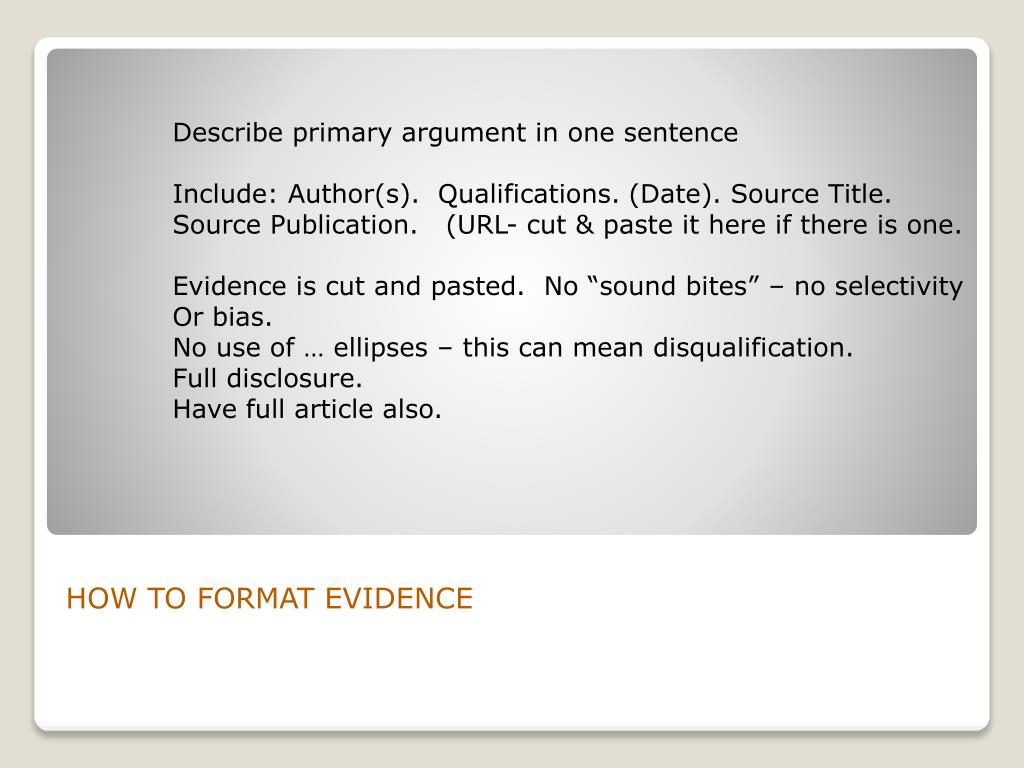 Describe primary argument in one sentence

Include: Author(s). Qualifications. (Date). Source Title. Source Publication. (URL- cut & paste it here if there is one.

Evidence is cut and pasted. No “sound bites” – no selectivity Or bias.
No use of … ellipses – this can mean disqualification.
Full disclosure.
Have full article also.

HOW TO FORMAT EVIDENCE